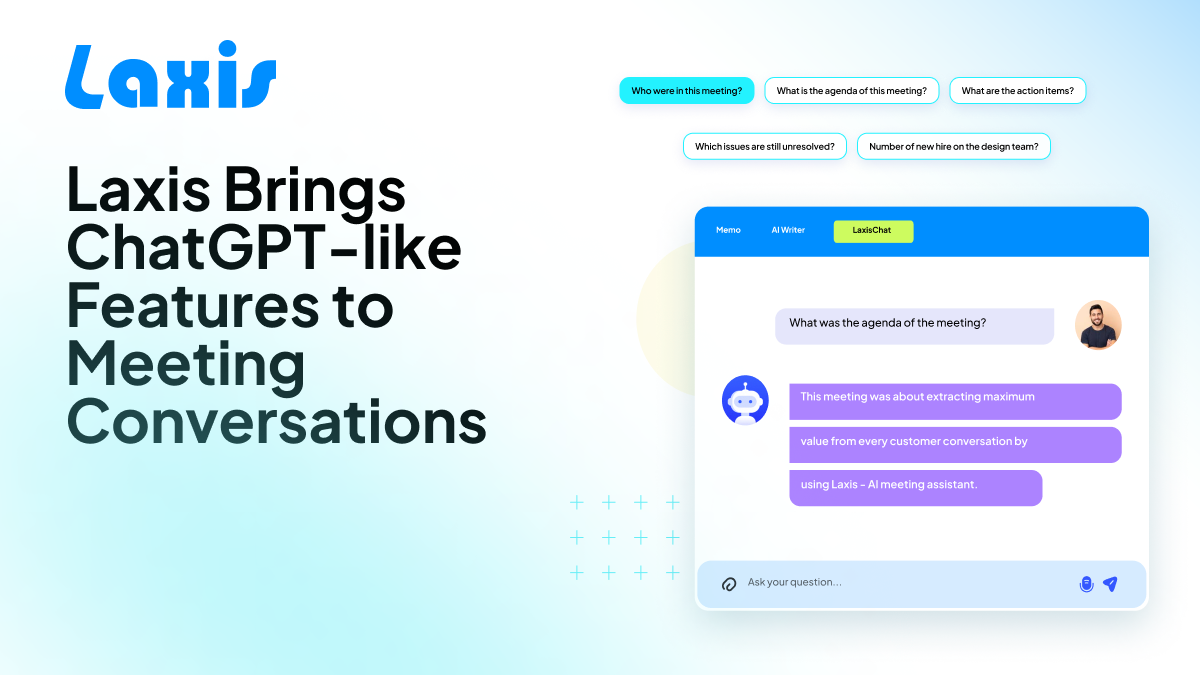 Laxis

Laxis Brings ChatGPT-like Features to Meeting Conversations

Who were in this meeting?
What is the agenda of this meeting?
What are the action items?
Which issues are still unresolved?
Number of new hire on the design team?

Memo
AI Writer
LaxisChat

What was the agenda of the meeting?

This meeting was about extracting maximum
value from every customer conversation by
using Laxis - AI meeting assistant.

Ask your question...